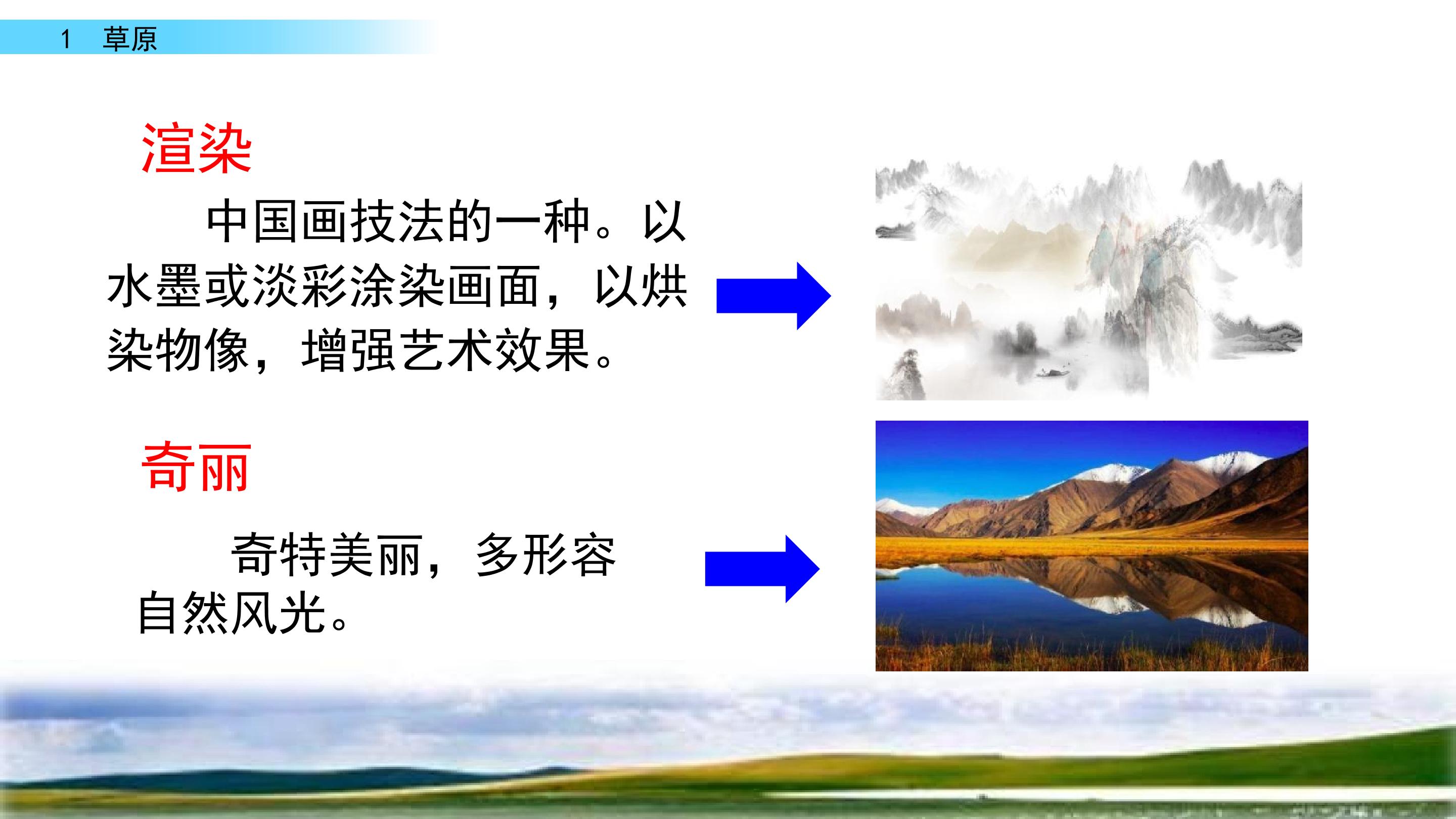 1 草原

渲染

中国画技法的一种。以水墨或淡彩涂染画面，以烘染物像，增强艺术效果。

奇丽

奇特美丽，多形容自然风光。